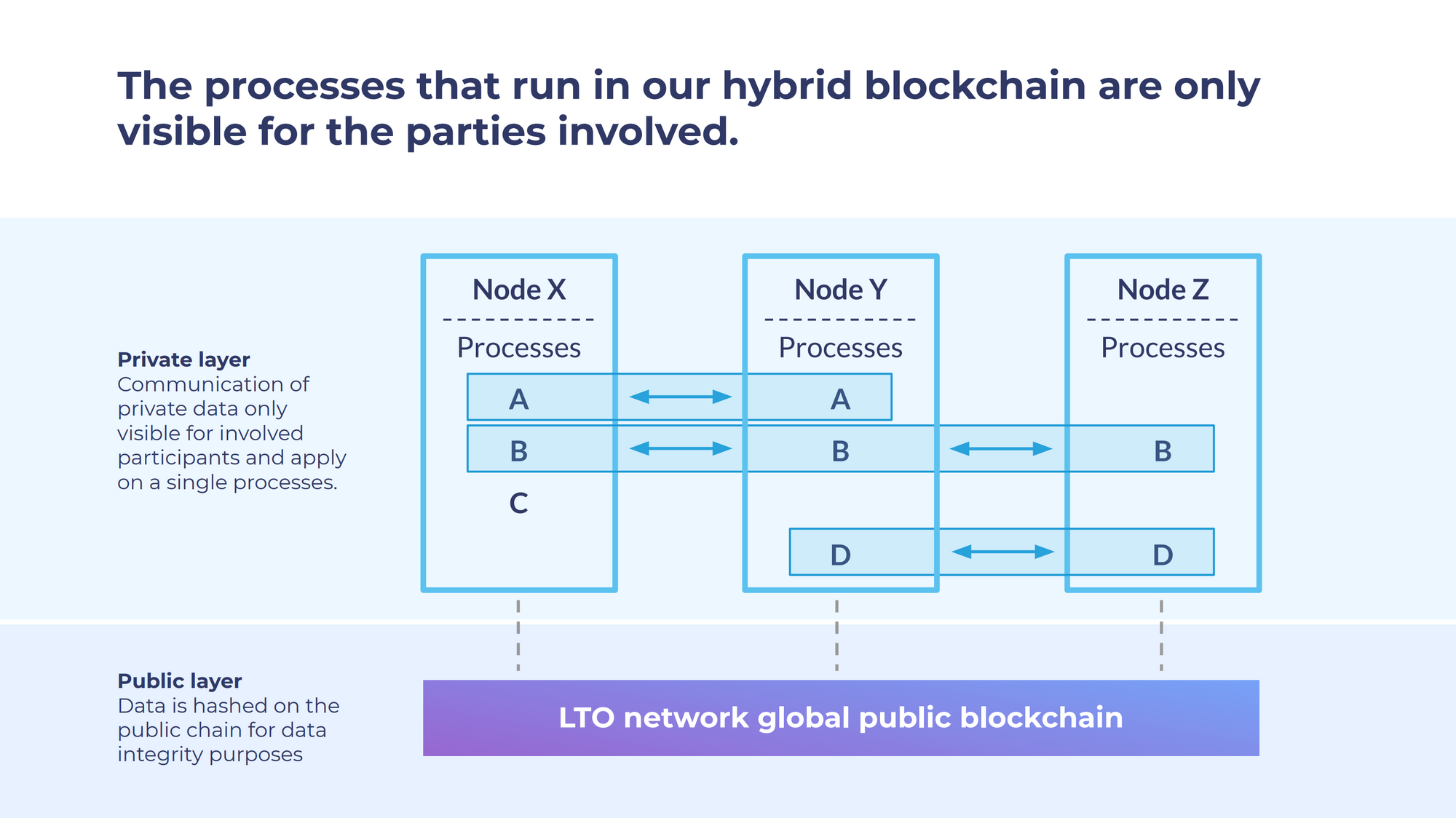 The processes that run in our hybrid blockchain are only visible for the parties involved.

Private layer
Communication of private data only visible for involved participants and apply on a single processes.

Node X
Processes
A
B
C

Node Y
Processes
A
B
D

Node Z
Processes
B
D

Public layer
Data is hashed on the public chain for data integrity purposes

LTO network global public blockchain